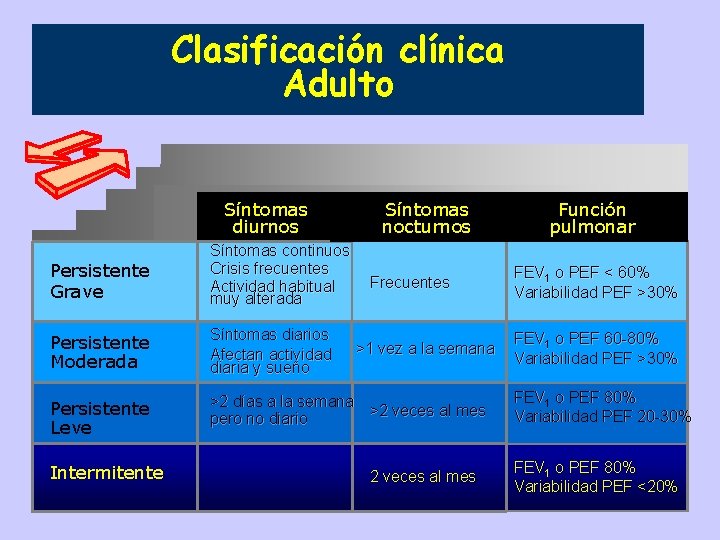 Clasificación clínica
Adulto

| | Síntomas diurnos | Síntomas nocturnos | Función pulmonar |
|---|---|---|---|
| Persistente Grave | Síntomas continuos Crisis frecuentes Actividad habitual muy alterada | Frecuentes | $FEV_1$ o PEF < 60% Variabilidad PEF >30% |
| Persistente Moderada | Síntomas diarios Afectan actividad diaria y sueño | >1 vez a la semana | $FEV_1$ o PEF 60-80% Variabilidad PEF >30% |
| Persistente Leve | >2 días a la semana pero no diario | >2 veces al mes | $FEV_1$ o PEF 80% Variabilidad PEF 20-30% |
| Intermitente | | 2 veces al mes | $FEV_1$ o PEF 80% Variabilidad PEF <20% |